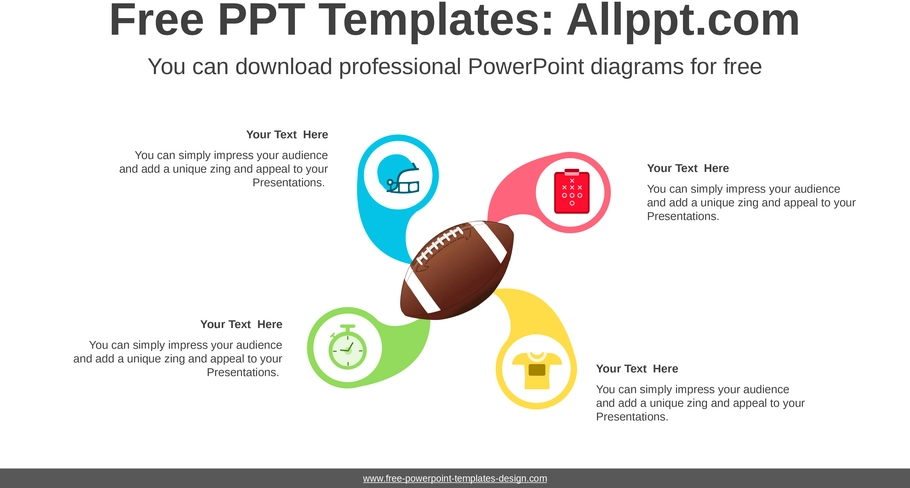 Free PPT Templates: Allppt.com

You can download professional PowerPoint diagrams for free

Your Text Here

You can simply impress your audience and add a unique zing and appeal to your Presentations.

Your Text Here

You can simply impress your audience and add a unique zing and appeal to your Presentations.

Your Text Here

You can simply impress your audience and add a unique zing and appeal to your Presentations.

Your Text Here

You can simply impress your audience and add a unique zing and appeal to your Presentations.

www.free-powerpoint-templates-design.com